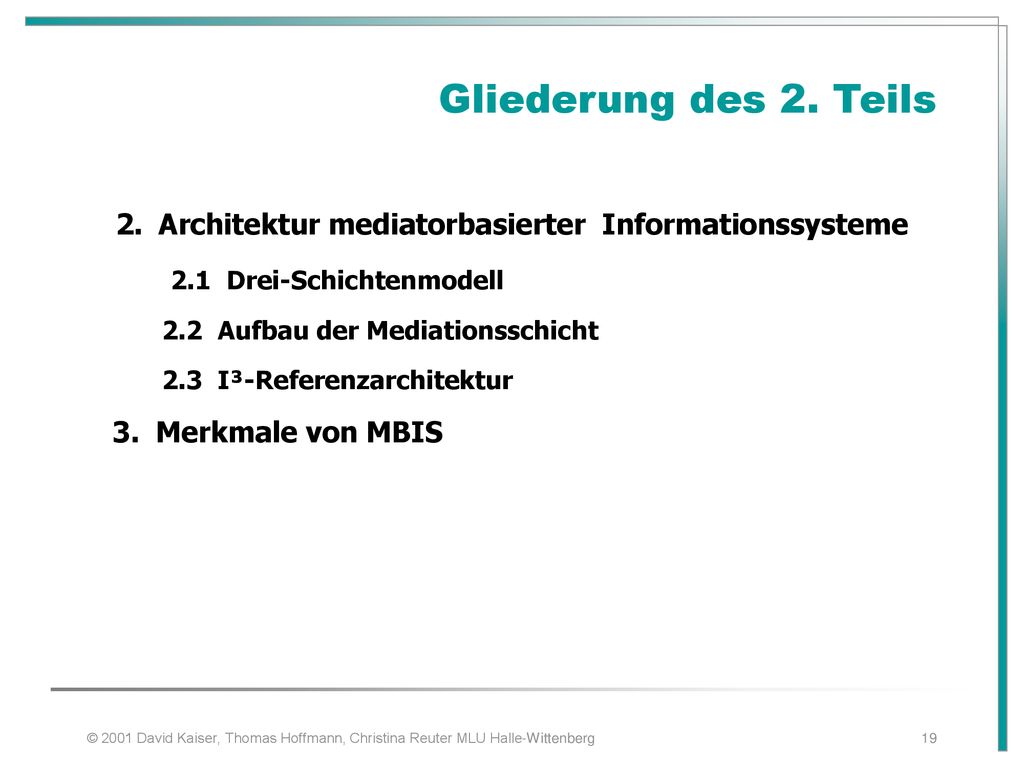 Gliederung des 2. Teils

2. Architektur mediatorbasierter Informationssysteme

2.1 Drei-Schichtenmodell

2.2 Aufbau der Mediationsschicht

2.3 I³-Referenzarchitektur

3. Merkmale von MBIS

© 2001 David Kaiser, Thomas Hoffmann, Christina Reuter MLU Halle-Wittenberg

19